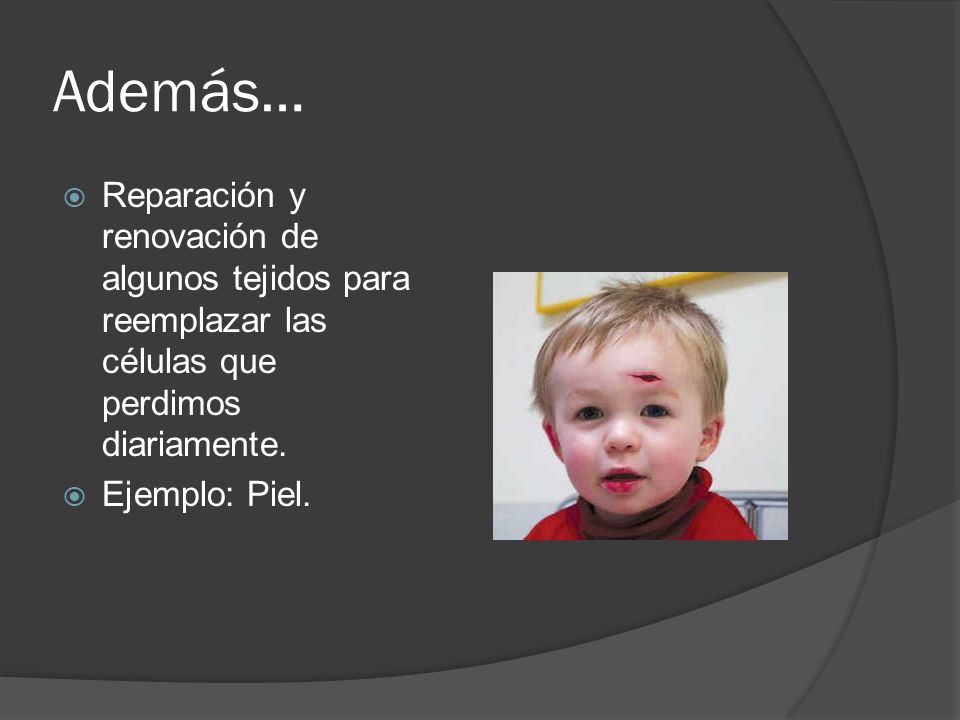 Además…

Reparación y renovación de algunos tejidos para reemplazar las células que perdimos diariamente.

Ejemplo: Piel.